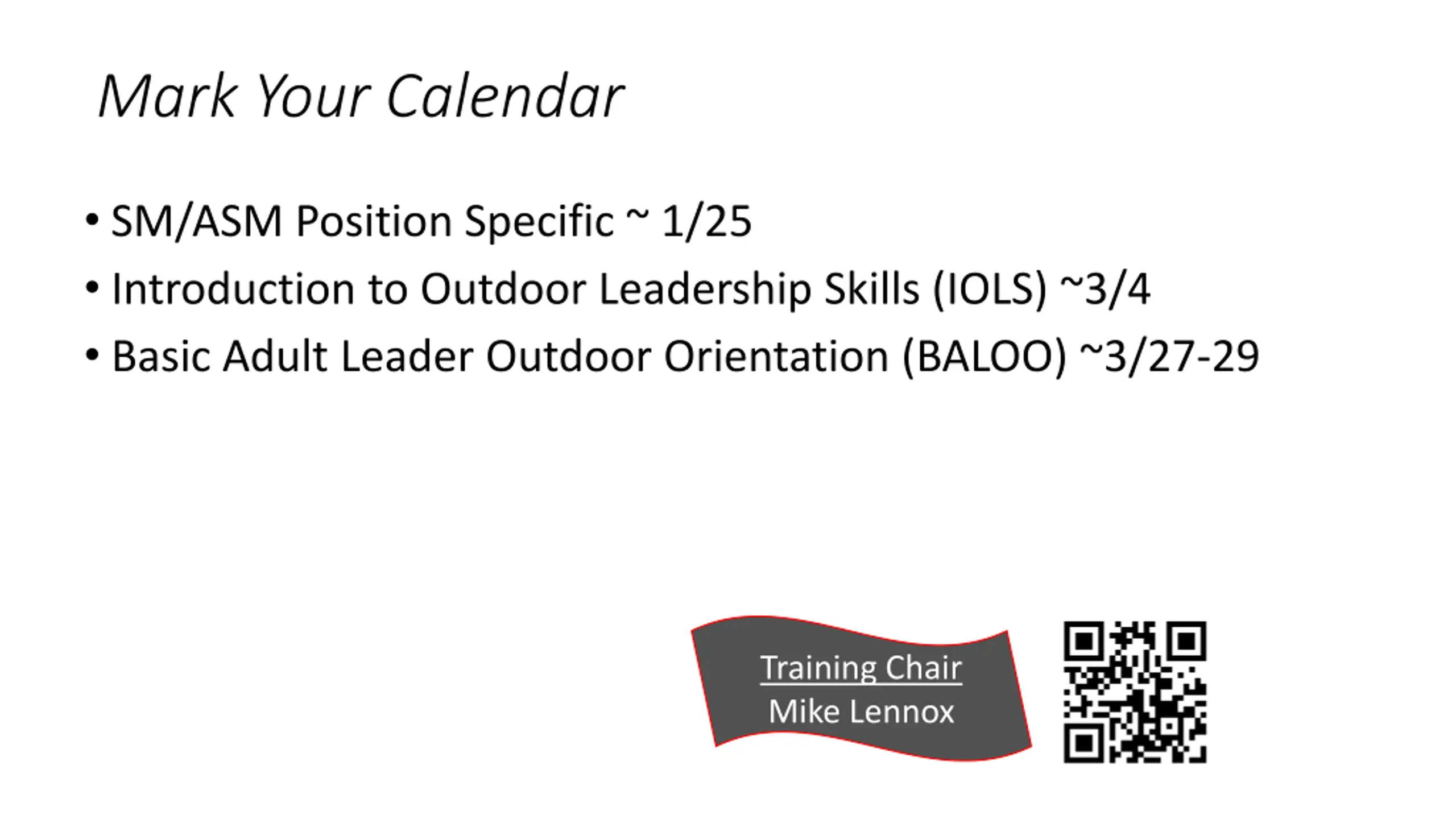 Mark Your Calendar

• SM/ASM Position Specific ~ 1/25
• Introduction to Outdoor Leadership Skills (IOLS) ~3/4
• Basic Adult Leader Outdoor Orientation (BALOO) ~3/27-29

Training Chair
Mike Lennox